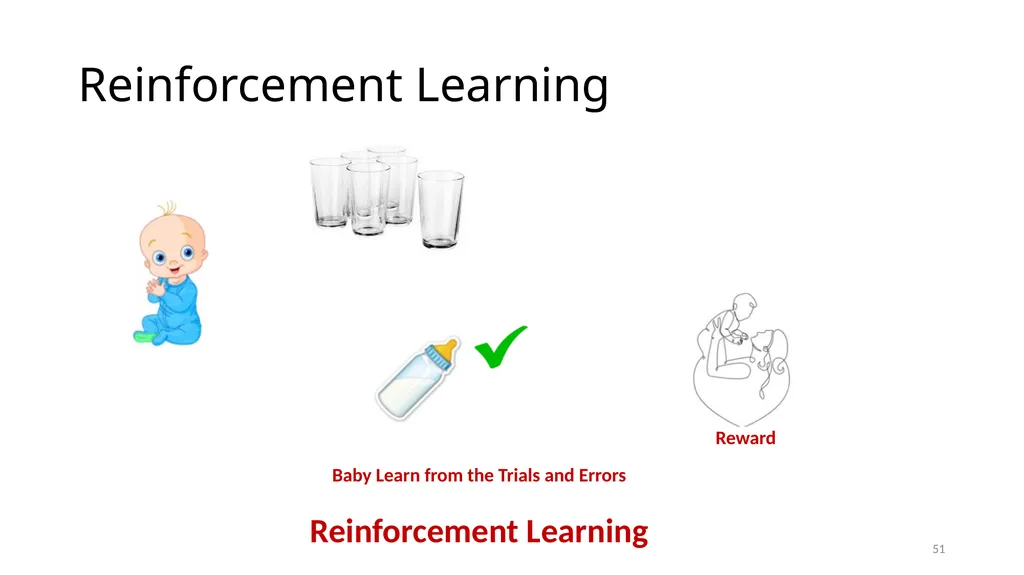 Reinforcement Learning

Reward

Baby Learn from the Trials and Errors

Reinforcement Learning

51